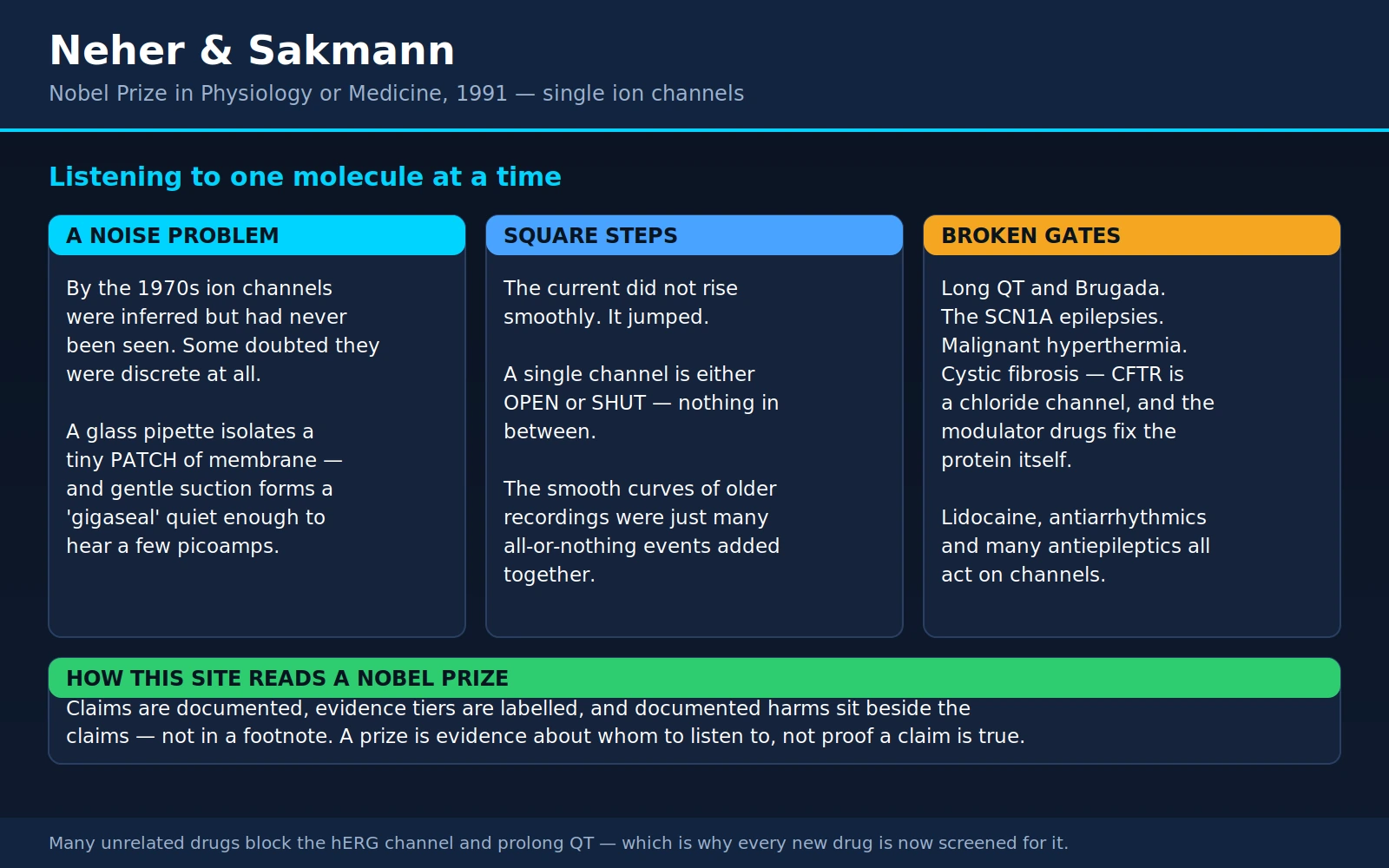 Neher & Sakmann
Nobel Prize in Physiology or Medicine, 1991 — single ion channels

Listening to one molecule at a time

A NOISE PROBLEM

By the 1970s ion channels were inferred but had never been seen. Some doubted they were discrete at all.

A glass pipette isolates a tiny PATCH of membrane — and gentle suction forms a 'gigaseal' quiet enough to hear a few picoamps.

SQUARE STEPS

The current did not rise smoothly. It jumped.

A single channel is either OPEN or SHUT — nothing in between.

The smooth curves of older recordings were just many all-or-nothing events added together.

BROKEN GATES

Long QT and Brugada. The SCN1A epilepsies. Malignant hyperthermia. Cystic fibrosis — CFTR is a chloride channel, and the modulator drugs fix the protein itself.

Lidocaine, antiarrhythmics and many antiepileptics all act on channels.

HOW THIS SITE READS A NOBEL PRIZE

Claims are documented, evidence tiers are labelled, and documented harms sit beside the claims — not in a footnote. A prize is evidence about whom to listen to, not proof a claim is true.

Many unrelated drugs block the hERG channel and prolong QT — which is why every new drug is now screened for it.